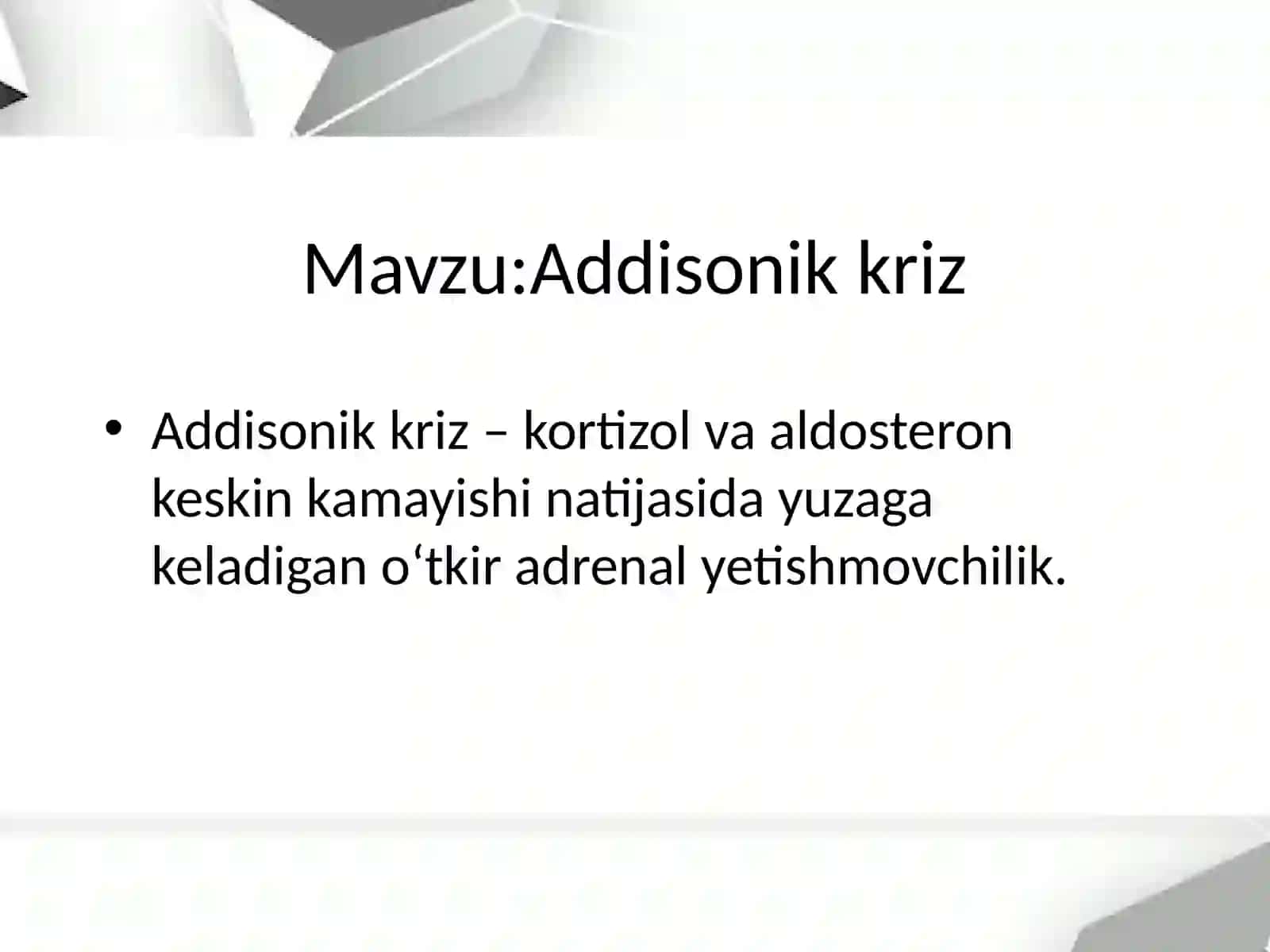 Mavzu:Addisonik kriz

• Addisonik kriz – kortizol va aldosteron keskin kamayishi natijasida yuzaga keladigan o‘tkir adrenal yetishmovchilik.